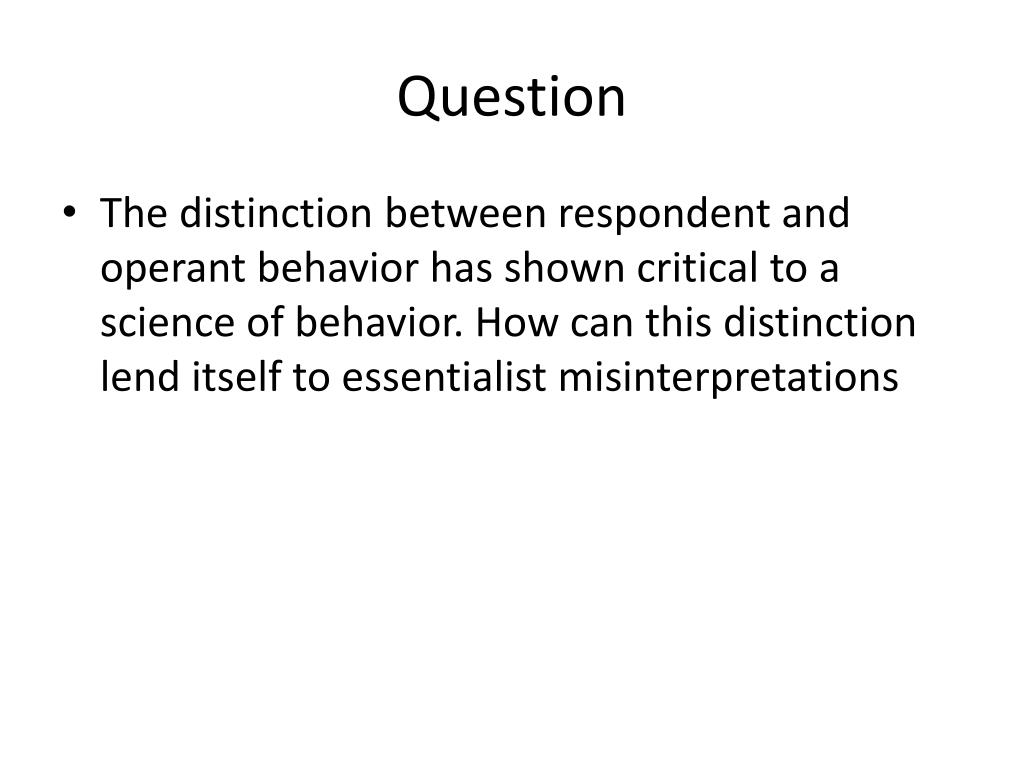 Question

• The distinction between respondent and operant behavior has shown critical to a science of behavior. How can this distinction lend itself to essentialist misinterpretations